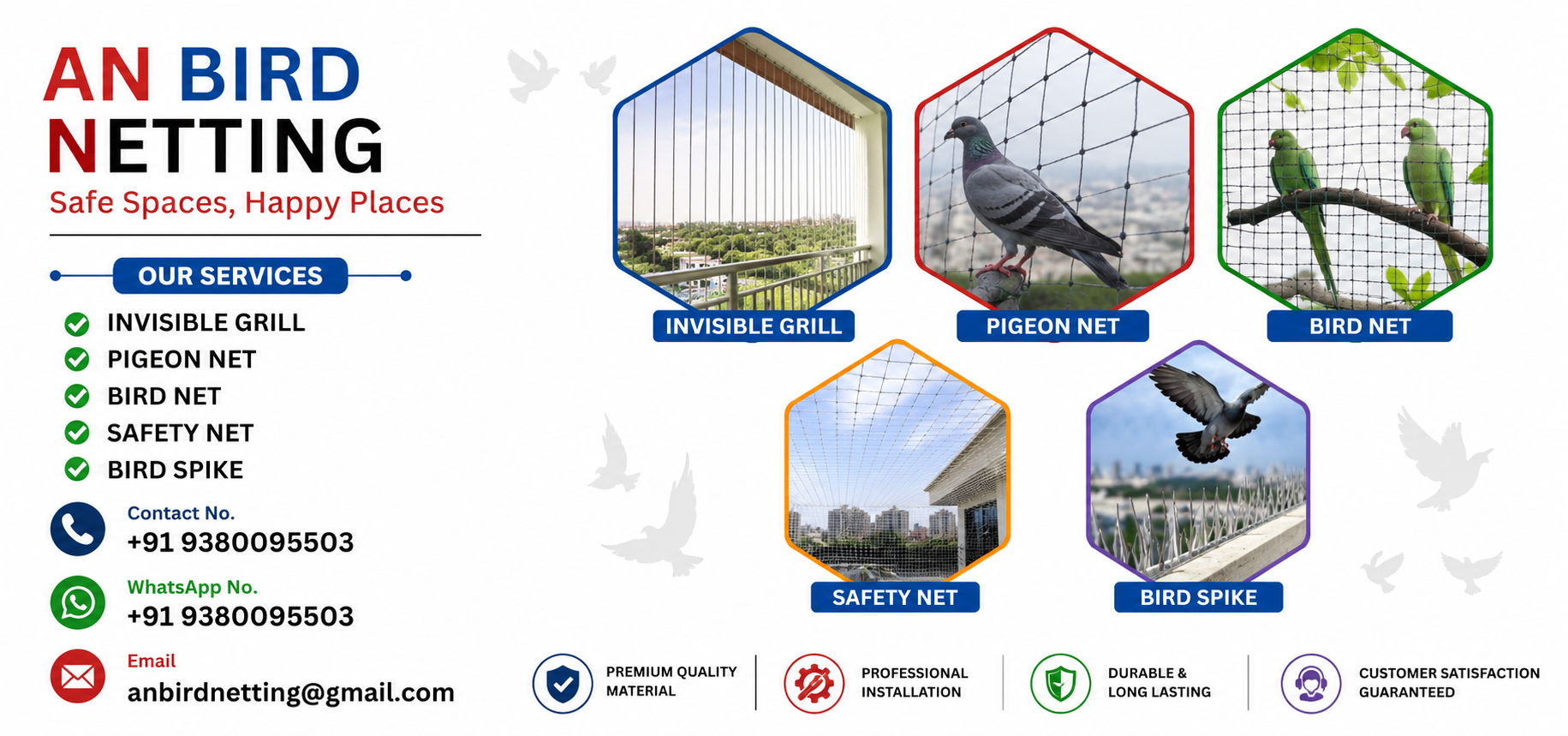 AN BIRD NETTING

Safe Spaces, Happy Places

OUR SERVICES

INVISIBLE GRILL
PIGEON NET
BIRD NET
SAFETY NET
BIRD SPIKE

Contact No.
+91 9380095503

WhatsApp No.
+91 9380095503

Email
anbirdnetting@gmail.com

INVISIBLE GRILL

PIGEON NET

BIRD NET

SAFETY NET

BIRD SPIKE

PREMIUM QUALITY MATERIAL

PROFESSIONAL INSTALLATION

DURABLE & LONG LASTING

CUSTOMER SATISFACTION GUARANTEED